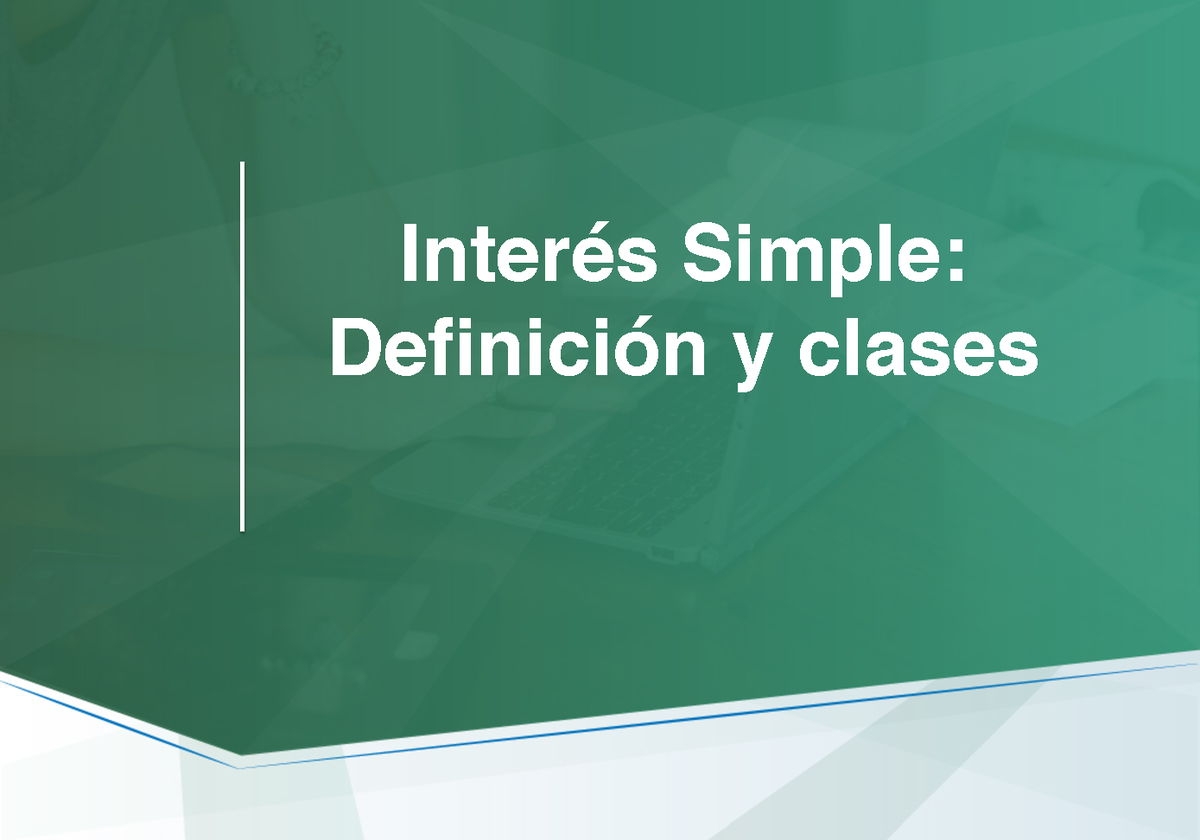 Interés Simple:
Definición y clases